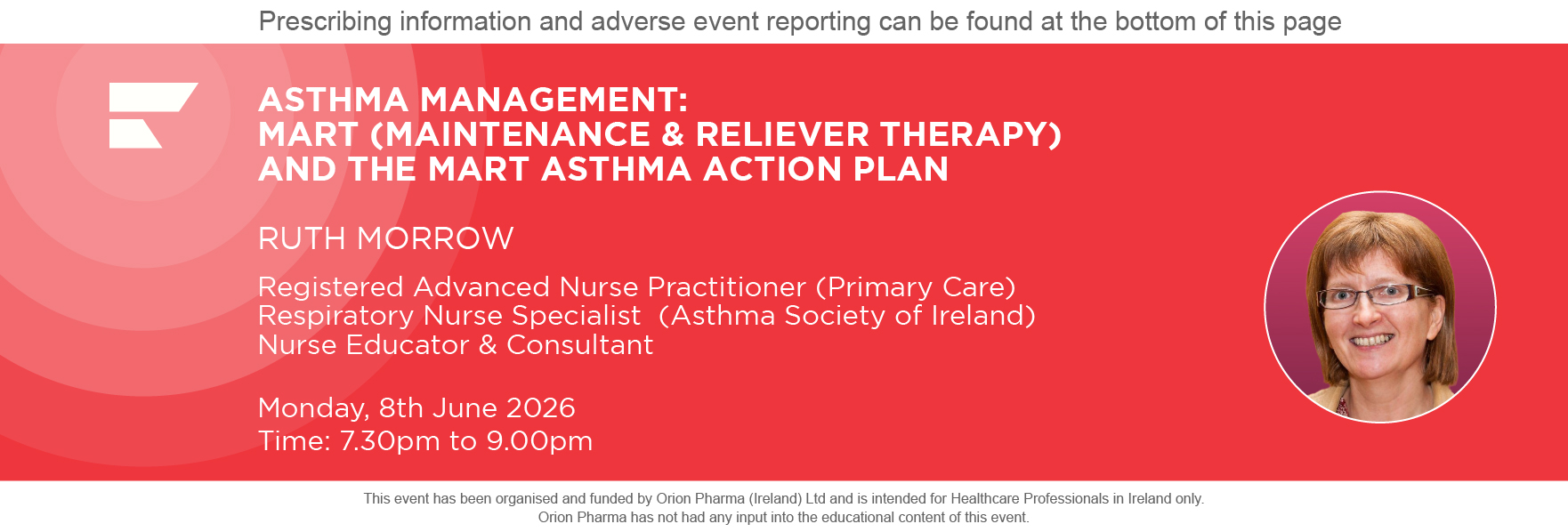 Prescribing information and adverse event reporting can be found at the bottom of this page

ASTHMA MANAGEMENT:
MART (MAINTENANCE & RELIEVER THERAPY)
AND THE MART ASTHMA ACTION PLAN

RUTH MORROW

Registered Advanced Nurse Practitioner (Primary Care)
Respiratory Nurse Specialist (Asthma Society of Ireland)
Nurse Educator & Consultant

Monday, 8th June 2026
Time: 7.30pm to 9.00pm

This event has been organised and funded by Orion Pharma (Ireland) Ltd and is intended for Healthcare Professionals in Ireland only.
Orion Pharma has not had any input into the educational content of this event.